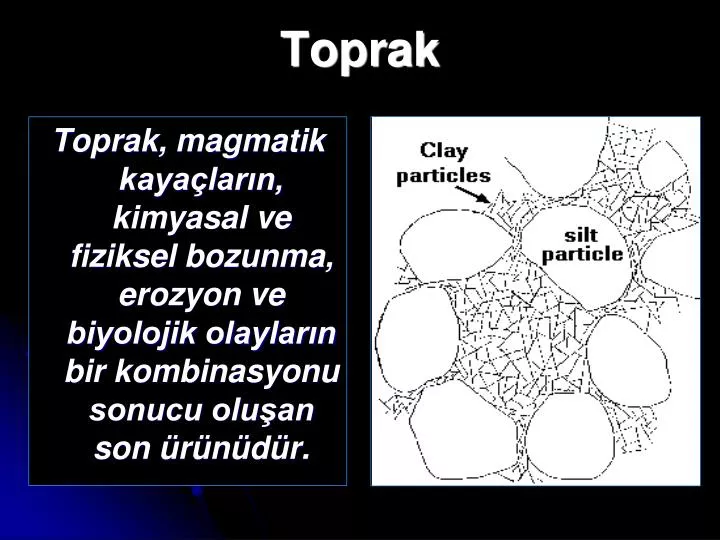 Toprak

Toprak, magmatik kayaçların, kimyasal ve fiziksel bozunma, erozyon ve biyolojik olayların bir kombinasyonu sonucu oluşan son ürünüdür.

Clay particles

silt particle